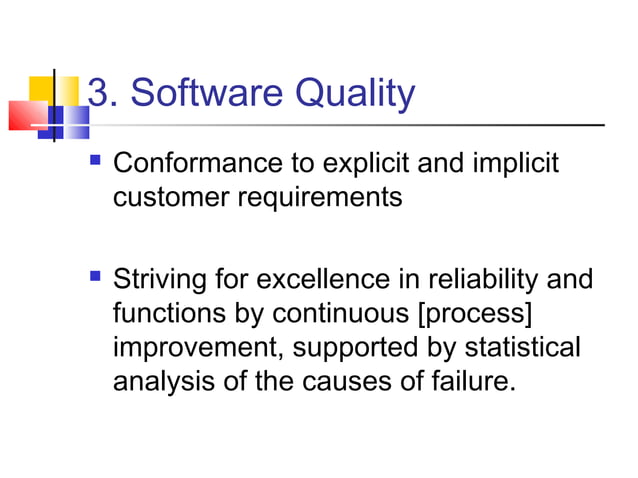 3. Software Quality

▪ Conformance to explicit and implicit customer requirements

▪ Striving for excellence in reliability and functions by continuous [process] improvement, supported by statistical analysis of the causes of failure.